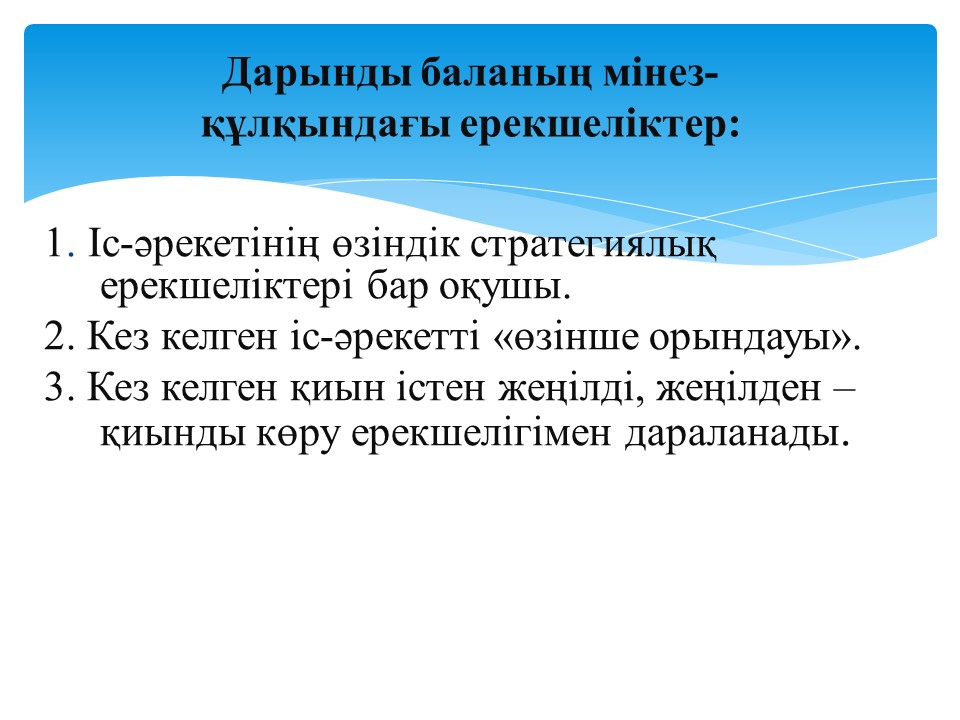 Дарынды баланың мінез-құлқындағы ерекшеліктер:

1. Іс-әрекетінің өзіндік стратегиялық ерекшеліктері бар оқушы.
2. Кез келген іс-әрекетті «өзінше орындауы».
3. Кез келген қиын істен жеңілді, жеңілден – қиынды көру ерекшелігімен дараланады.